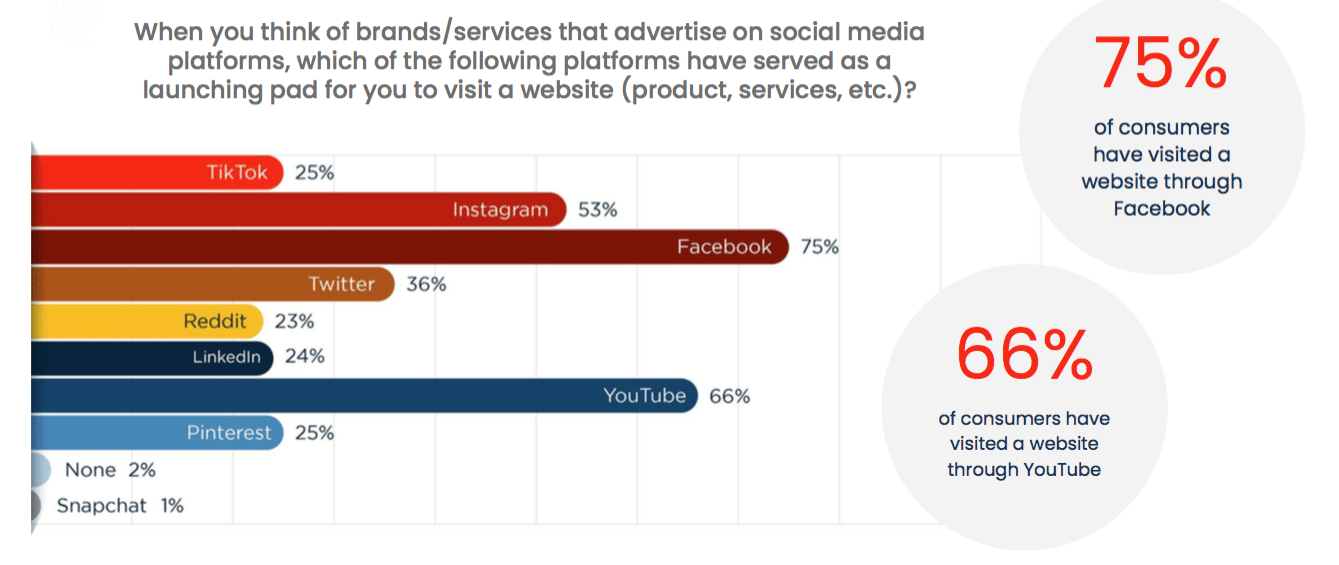 When you think of brands/services that advertise on social media platforms, which of the following platforms have served as a launching pad for you to visit a website (product, services, etc.)?

TikTok 25%
Instagram 53%
Facebook 75%
Twitter 36%
Reddit 23%
LinkedIn 24%
YouTube 66%
Pinterest 25%
None 2%
Snapchat 1%

75%
of consumers have visited a website through Facebook

66%
of consumers have visited a website through YouTube